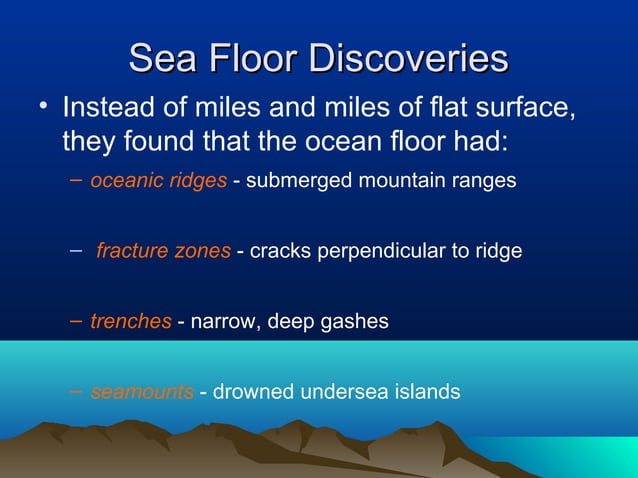 Sea Floor Discoveries

• Instead of miles and miles of flat surface, they found that the ocean floor had:

– oceanic ridges - submerged mountain ranges

– fracture zones - cracks perpendicular to ridge

– trenches - narrow, deep gashes

– seamounts - drowned undersea islands